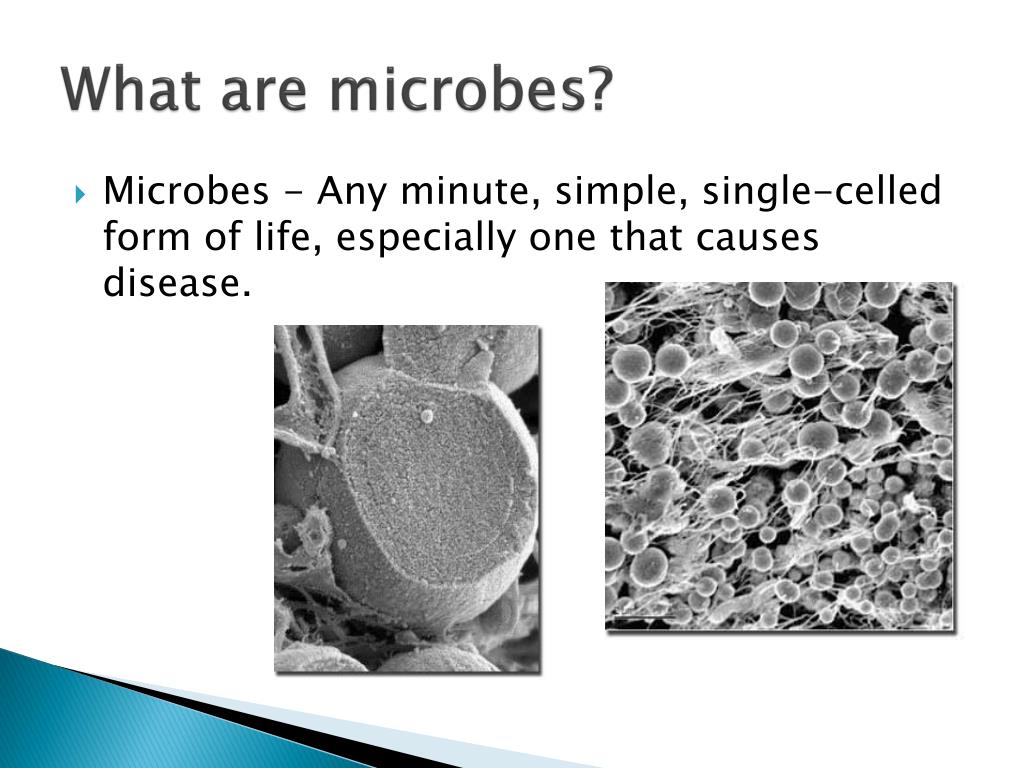 What are microbes?

Microbes - Any minute, simple, single-celled form of life, especially one that causes disease.